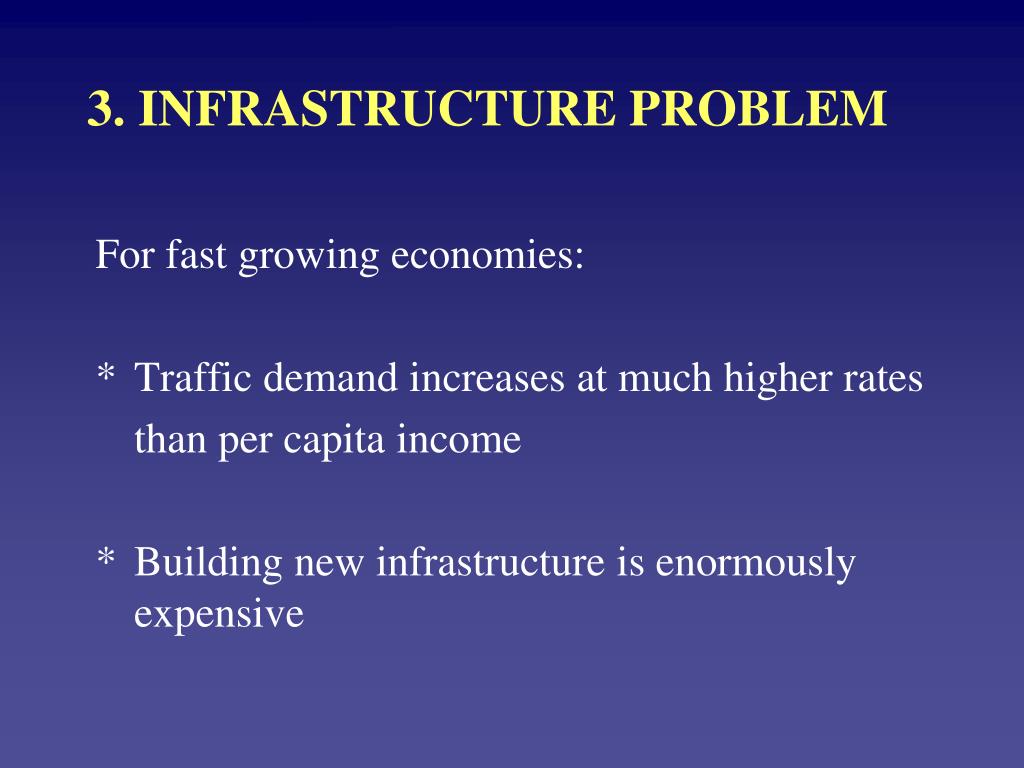 3. INFRASTRUCTURE PROBLEM

For fast growing economies:

* Traffic demand increases at much higher rates than per capita income

* Building new infrastructure is enormously expensive